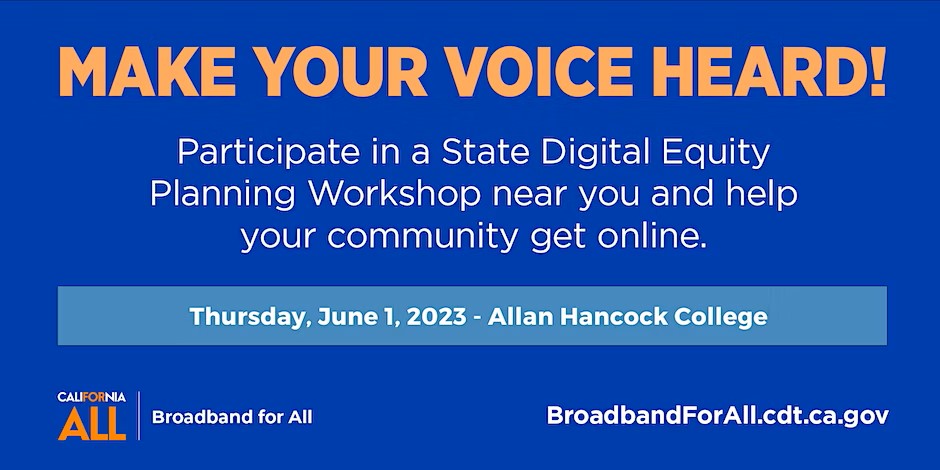 MAKE YOUR VOICE HEARD!

Participate in a State Digital Equity Planning Workshop near you and help your community get online.

Thursday, June 1, 2023 - Allan Hancock College

CALIFORNIA ALL

Broadband for All

BroadbandForAll.cdt.ca.gov